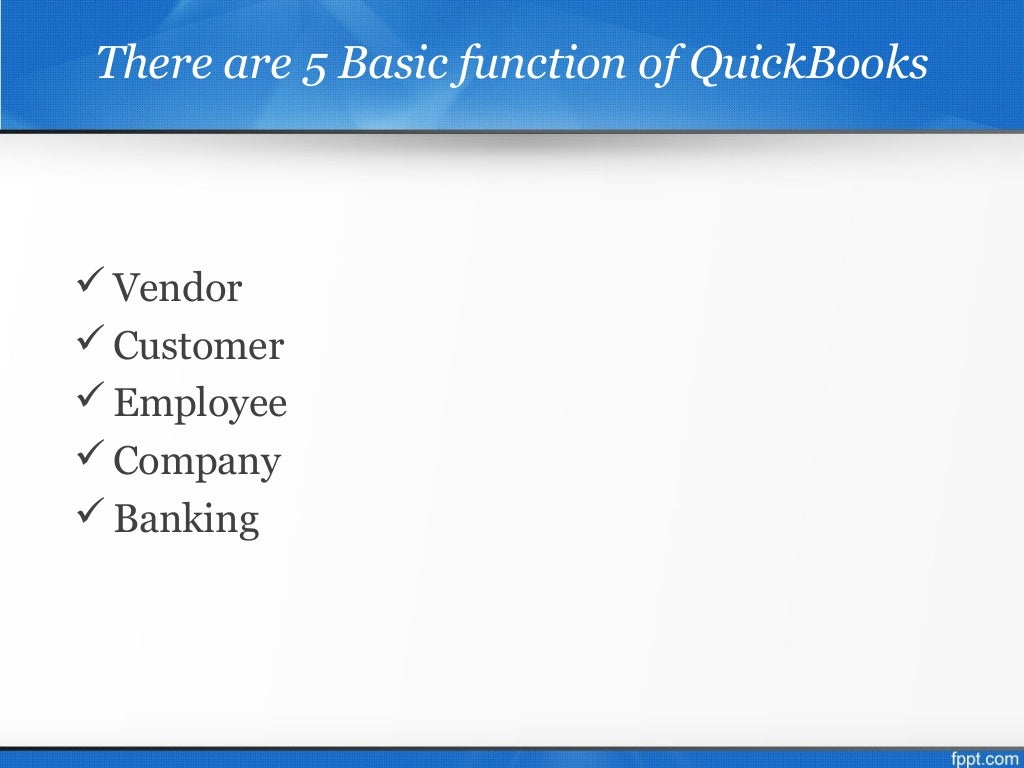 There are 5 Basic function of QuickBooks

✓ Vendor
✓ Customer
✓ Employee
✓ Company
✓ Banking

fppt.com